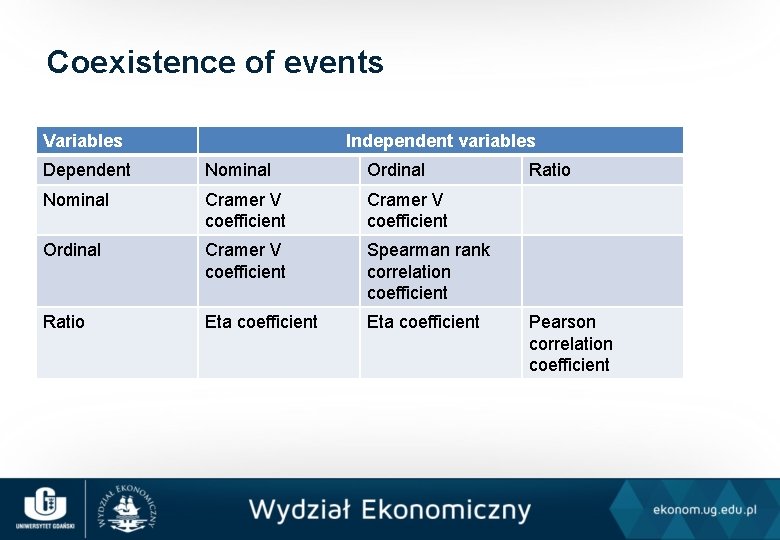 Coexistence of events

| Variables | Independent variables | | |
|---|---|---|---|
| Dependent | Nominal | Ordinal | Ratio |
| Nominal | Cramer V coefficient | Cramer V coefficient | |
| Ordinal | Cramer V coefficient | Spearman rank correlation coefficient | |
| Ratio | Eta coefficient | Eta coefficient | Pearson correlation coefficient |

UNIWERSYTET GDAŃSKI

WYDZIAŁ EKONOMICZNY

Wydział Ekonomiczny

ekonom.ug.edu.pl